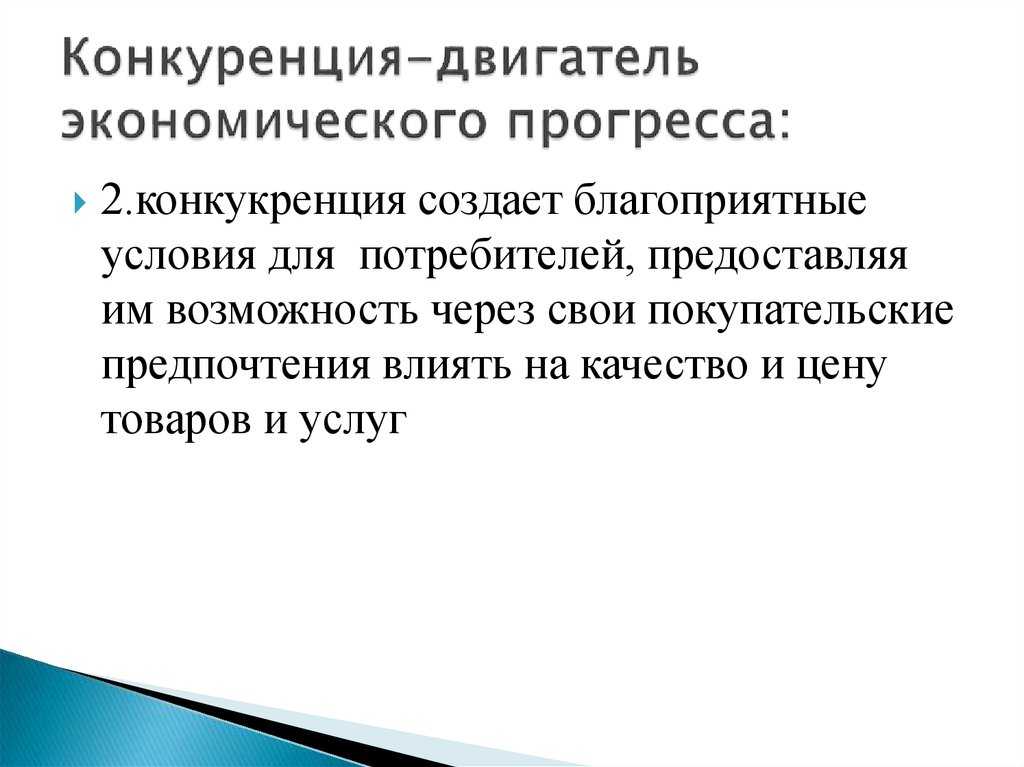 Конкуренция-двигатель экономического прогресса:

2.конкукренция создает благоприятные условия для потребителей, предоставляя им возможность через свои покупательские предпочтения влиять на качество и цену товаров и услуг